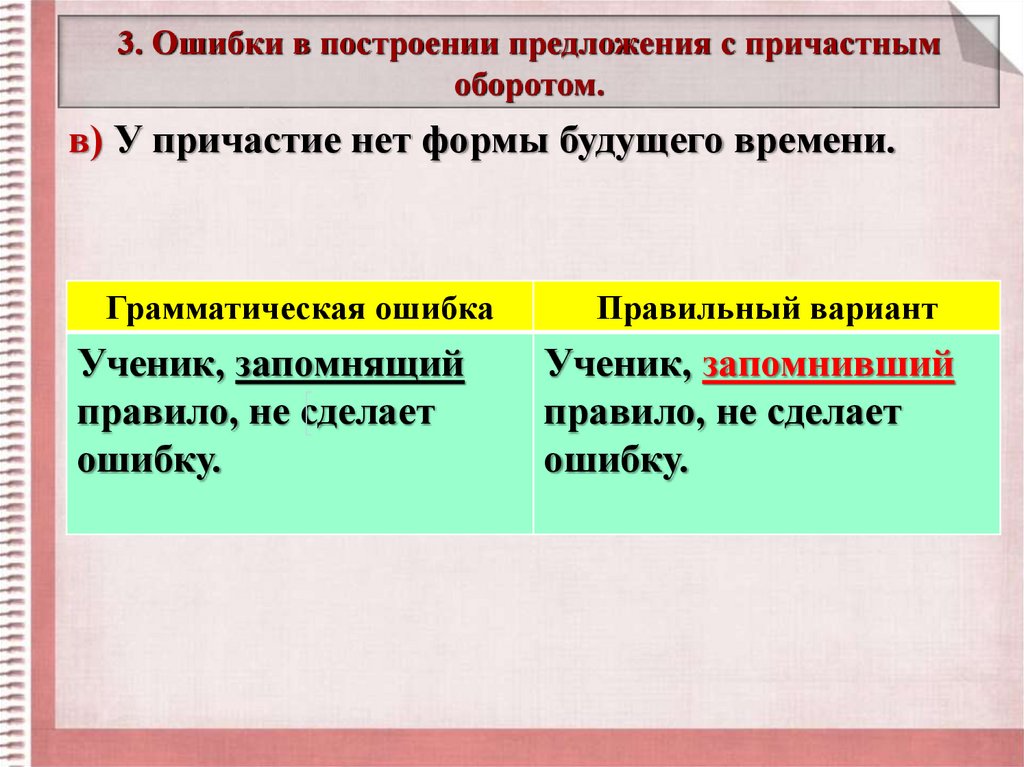 3. Ошибки в построении предложения с причастным оборотом.

в) У причастие нет формы будущего времени.

| Грамматическая ошибка | Правильный вариант |
|---|---|
| Ученик, запомнящий правило, не сделает ошибку. | Ученик, запомнивший правило, не сделает ошибку. |